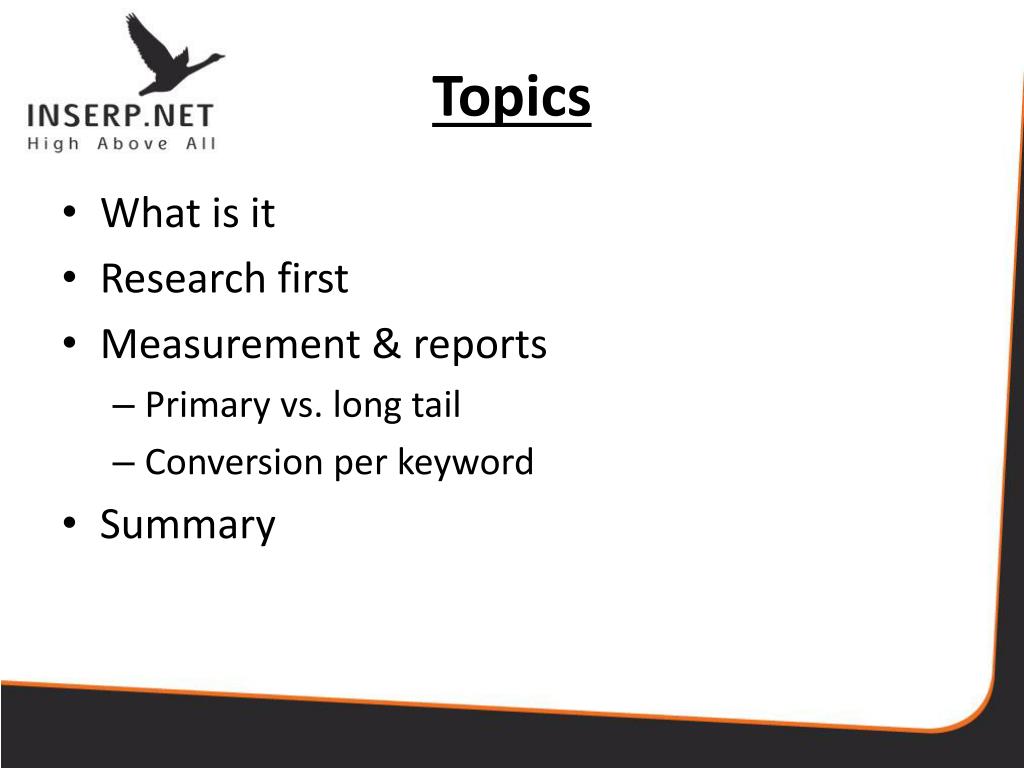 INSERP.NET
High Above All

Topics

• What is it
• Research first
• Measurement & reports
– Primary vs. long tail
– Conversion per keyword
• Summary